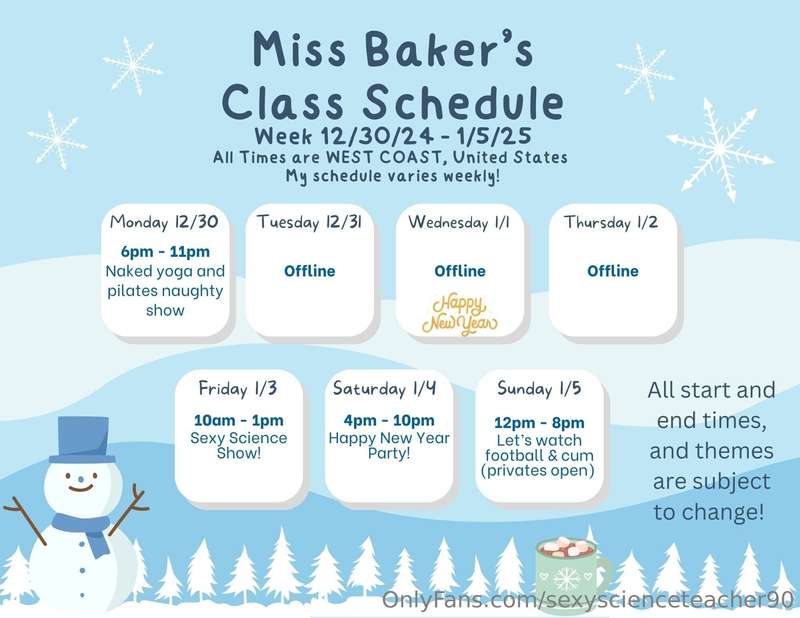 Miss Baker's Class Schedule
Week 12/30/24 - 1/5/25
All Times are WEST COAST, United States
My schedule varies weekly!

Monday 12/30
6pm - 11pm
Naked yoga and pilates naughty show

Tuesday 12/31
Offline

Wednesday 1/1
Offline
Happy New Year

Thursday 1/2
Offline

Friday 1/3
10am - 1pm
Sexy Science Show!

Saturday 1/4
4pm - 10pm
Happy New Year Party!

Sunday 1/5
12pm - 8pm
Let's watch football & cum (privates open)

All start and end times, and themes are subject to change!

OnlyFans.com/sexyscienceteacher90